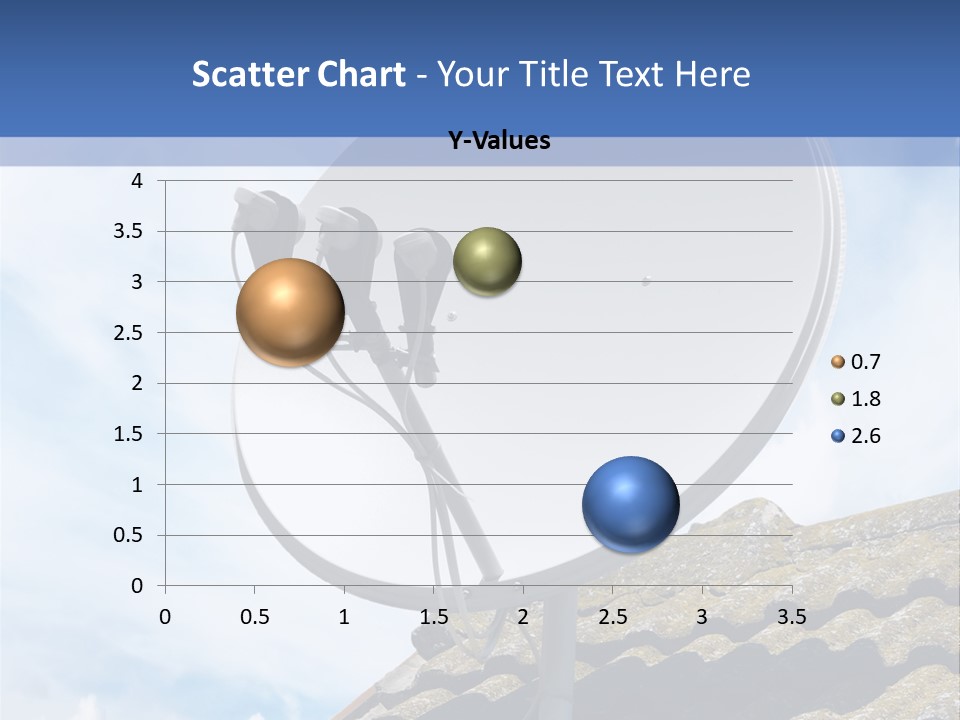 Scatter Chart - Your Title Text Here

Y-Values

4
3.5
3
2.5
2
1.5
1
0.5
0

0 0.5 1 1.5 2 2.5 3 3.5

0.7
1.8
2.6